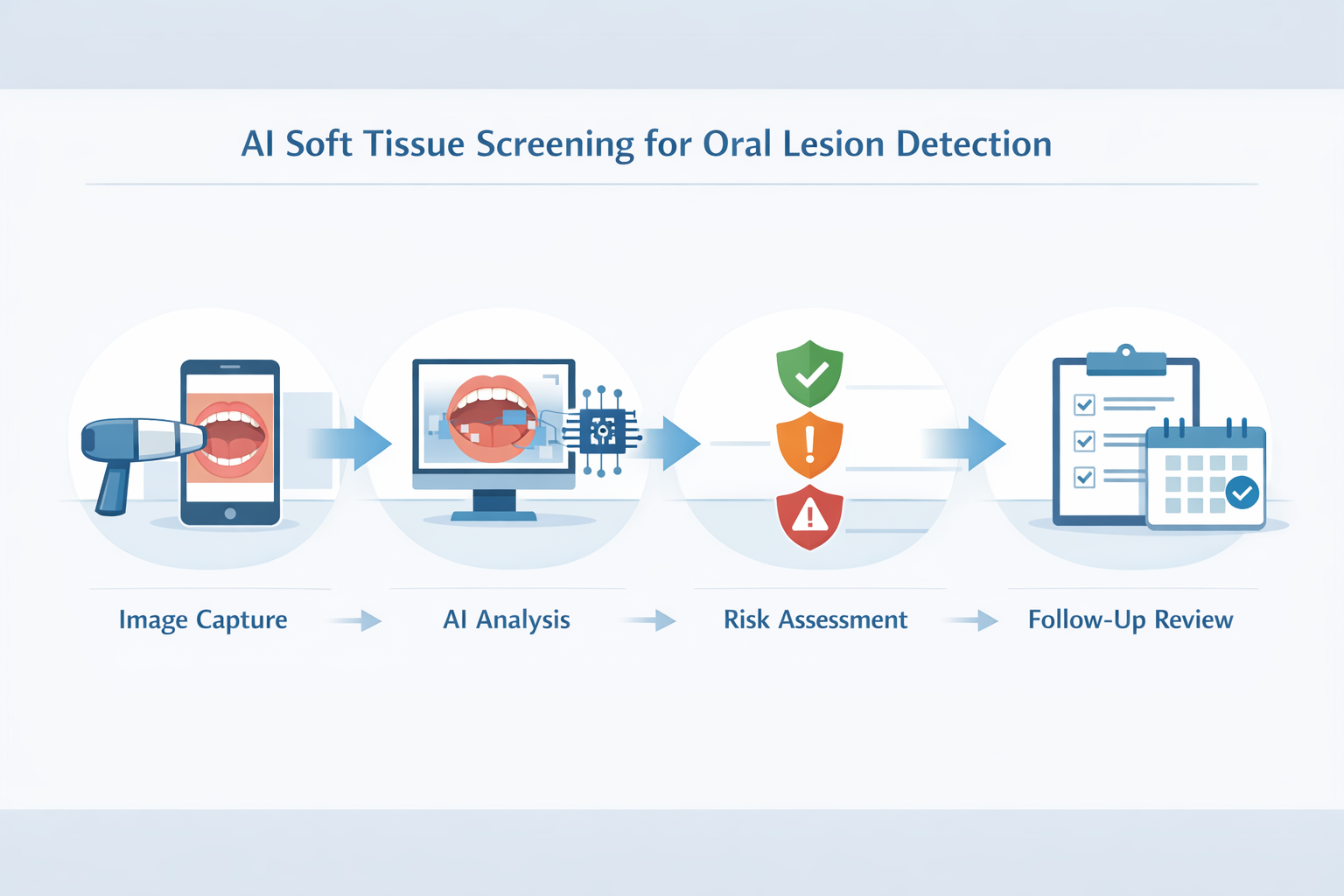 AI Soft Tissue Screening for Oral Lesion Detection

Image Capture

AI Analysis

Risk Assessment

Follow-Up Review